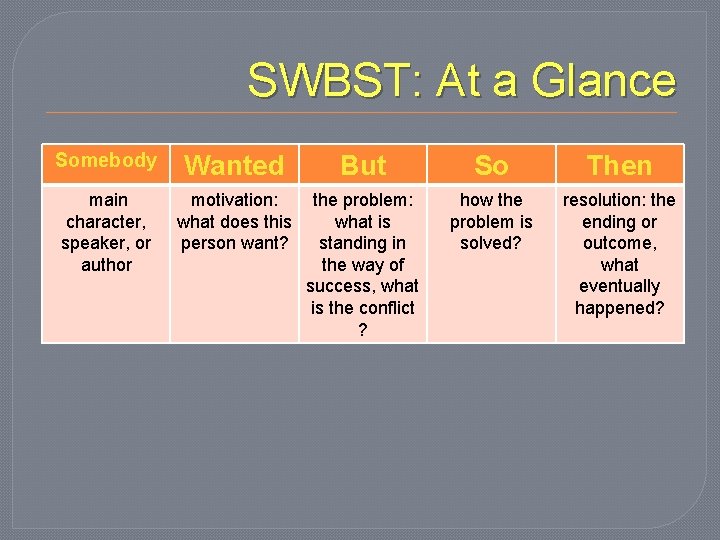 SWBST: At a Glance

| Somebody | Wanted | But | So | Then |
|---|---|---|---|---|
| main character, speaker, or author | motivation: what does this person want? | the problem: what is standing in the way of success, what is the conflict ? | how the problem is solved? | resolution: the ending or outcome, what eventually happened? |